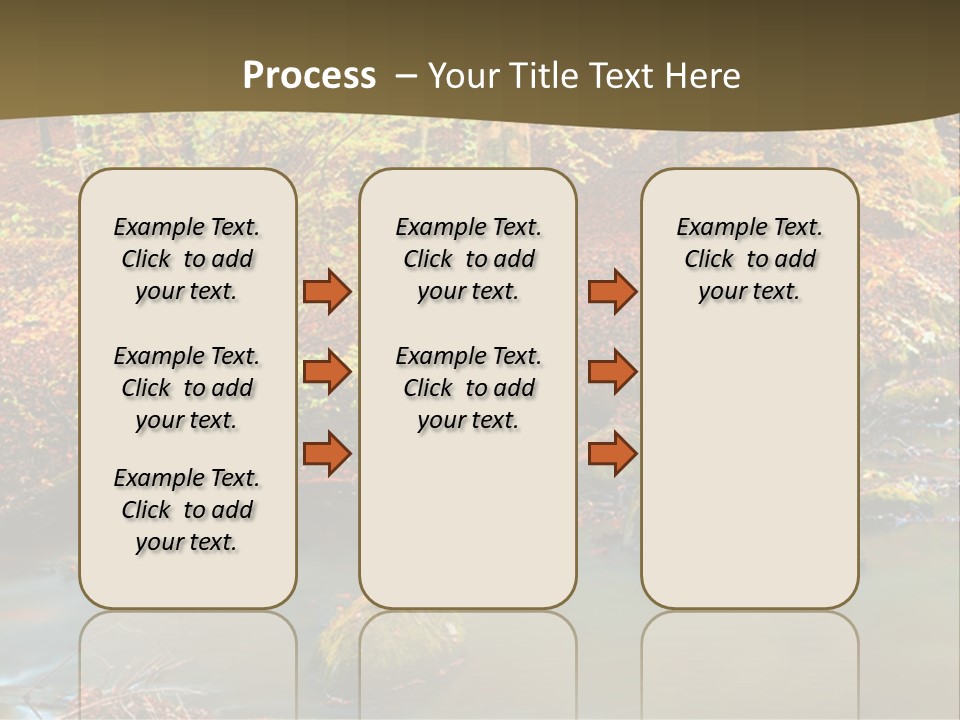 Process – Your Title Text Here

Example Text. Click to add your text.

Example Text. Click to add your text.

Example Text. Click to add your text.

Example Text. Click to add your text.

Example Text. Click to add your text.

Example Text. Click to add your text.